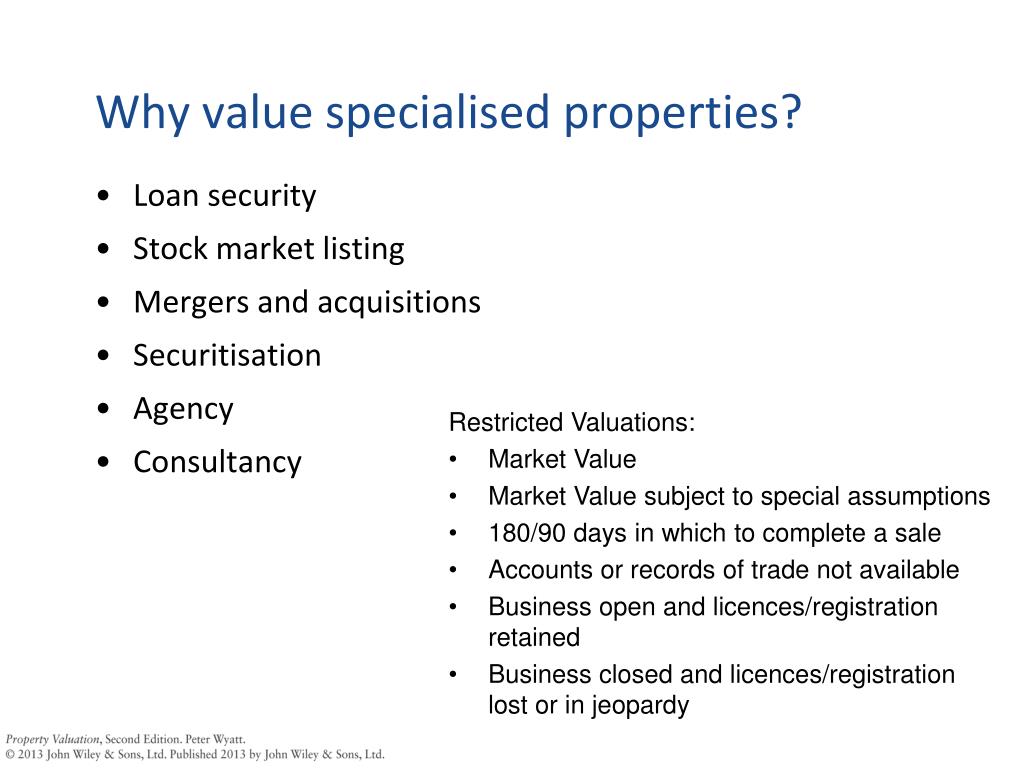 Why value specialised properties?

• Loan security
• Stock market listing
• Mergers and acquisitions
• Securitisation
• Agency
• Consultancy

Restricted Valuations:
• Market Value
• Market Value subject to special assumptions
• 180/90 days in which to complete a sale
• Accounts or records of trade not available
• Business open and licences/registration retained
• Business closed and licences/registration lost or in jeopardy

Property Valuation, Second Edition. Peter Wyatt.
© 2013 John Wiley & Sons, Ltd. Published 2013 by John Wiley & Sons, Ltd.